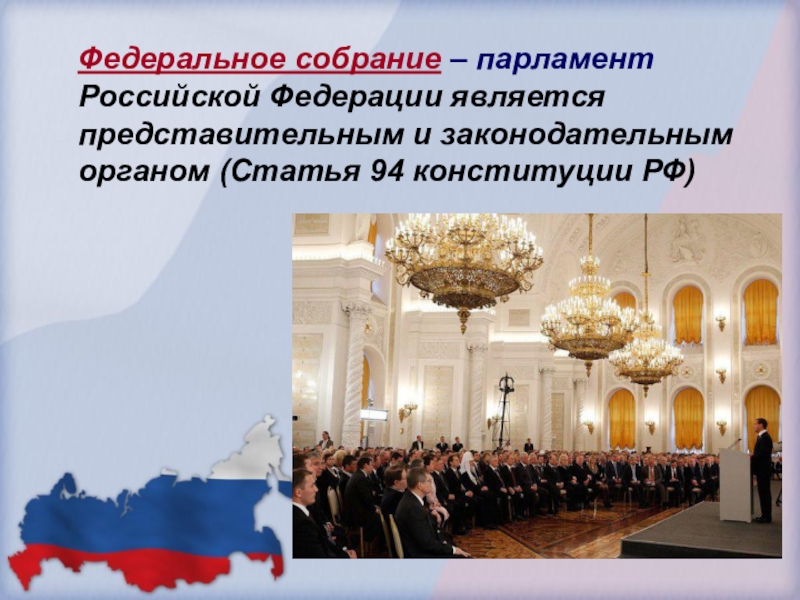 Федеральное собрание – парламент Российской Федерации является представительным и законодательным органом (Статья 94 конституции РФ)